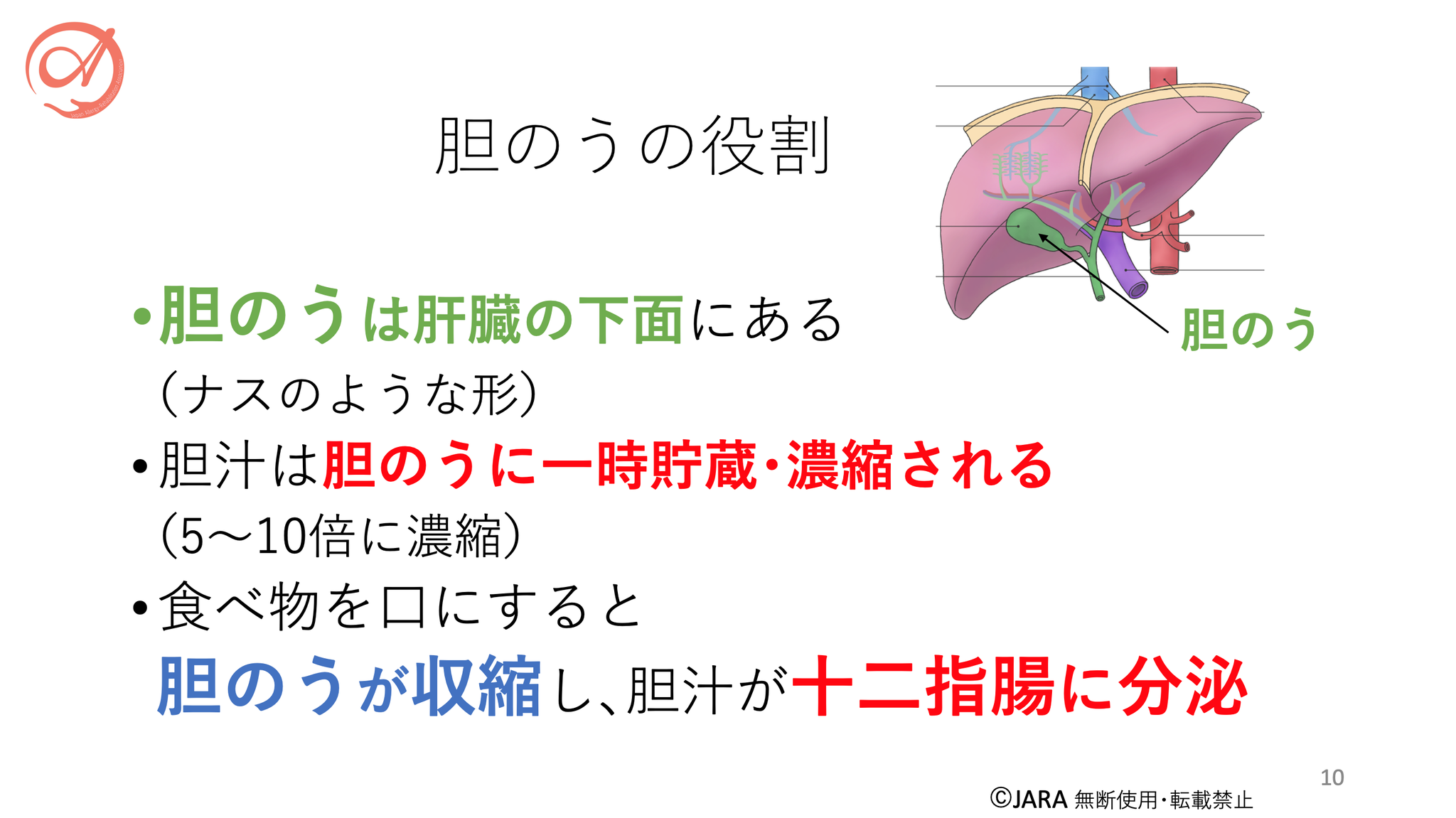 胆のうの役割

胆のう

•胆のうは肝臓の下面にある
（ナスのような形）

•胆汁は胆のうに一時貯蔵・濃縮される
（5～10倍に濃縮）

•食べ物を口にすると
胆のうが収縮し、胆汁が十二指腸に分泌

10

©JARA 無断使用・転載禁止